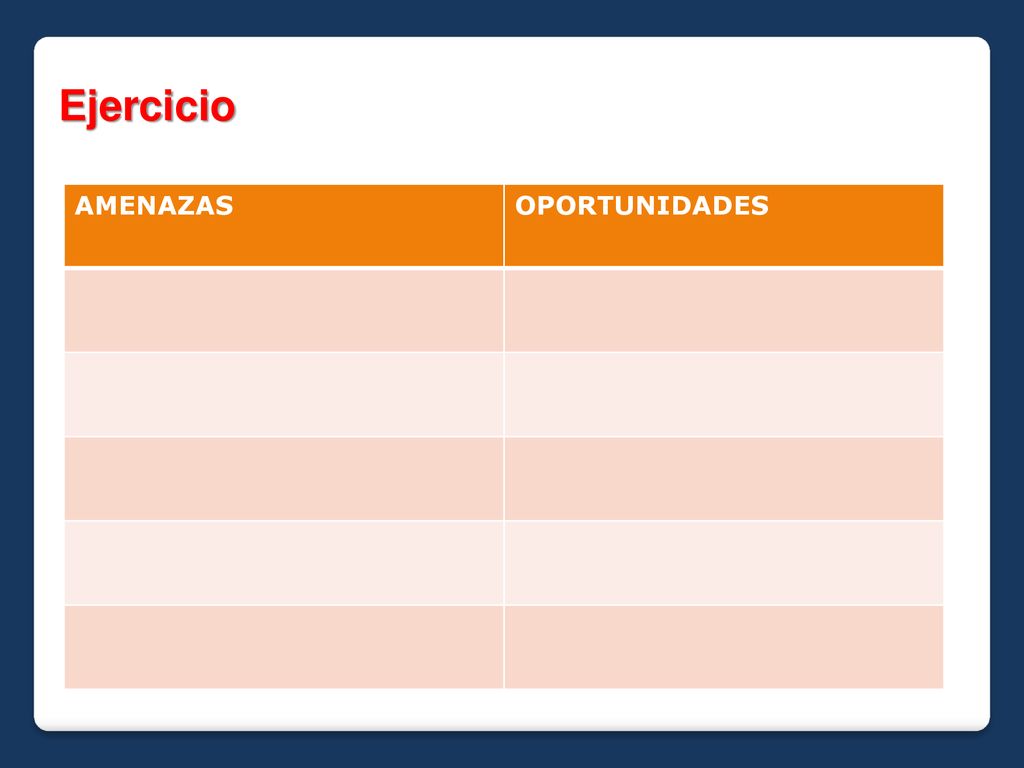 Ejercicio

| AMENAZAS | OPORTUNIDADES |
|---|---|
| | |
| | |
| | |
| | |
| | |